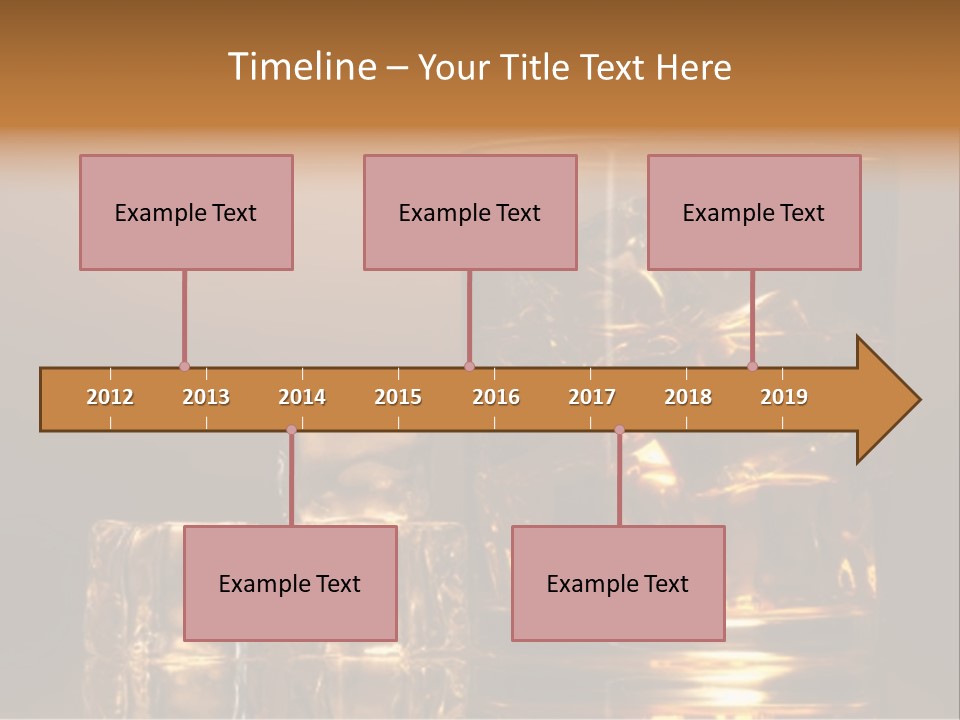 Timeline – Your Title Text Here

Example Text

Example Text

Example Text

2012 2013 2014 2015 2016 2017 2018 2019

Example Text

Example Text